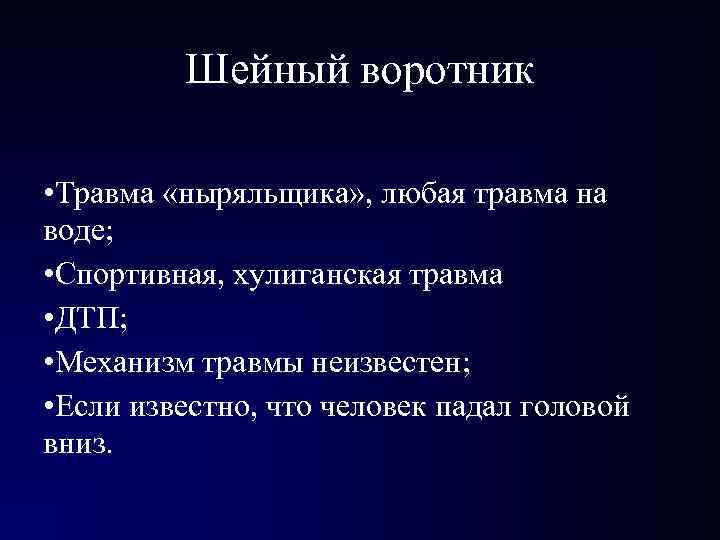 Шейный воротник

•Травма «ныряльщика», любая травма на воде;

•Спортивная, хулиганская травма

•ДТП;

•Механизм травмы неизвестен;

•Если известно, что человек падал головой вниз.